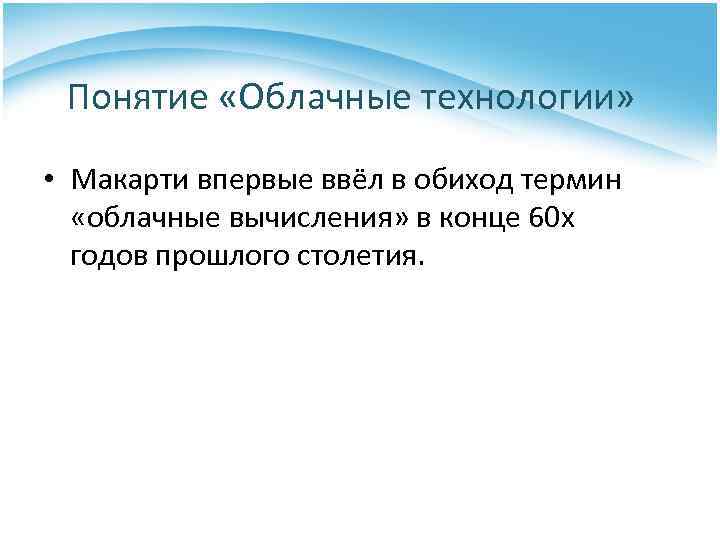 Понятие «Облачные технологии»

• Макарти впервые ввёл в обиход термин «облачные вычисления» в конце 60х годов прошлого столетия.